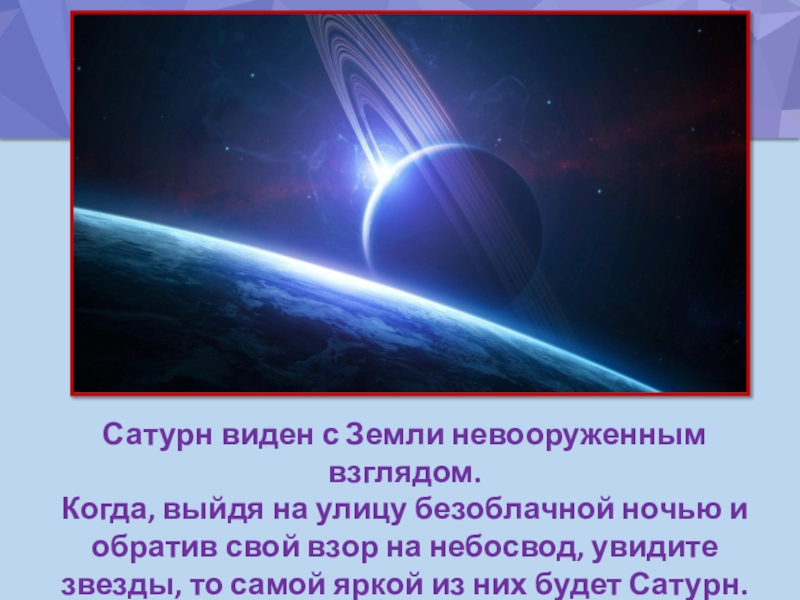 Сатурн виден с Земли невооруженным взглядом.
Когда, выйдя на улицу безоблачной ночью и обратив свой взор на небосвод, увидите звезды, то самой яркой из них будет Сатурн.